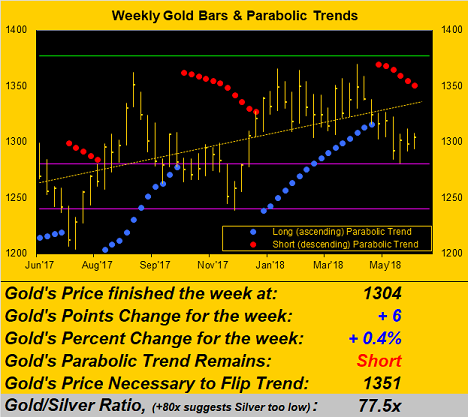 Weekly Gold Bars & Parabolic Trends

1400
1350
1300
1250
1200

1400
1350
1300
1250
1200

Long (ascending) Parabolic Trend
Short (descending) Parabolic Trend

Jun'17 Aug'17 Sep'17 Nov'17 Jan'18 Mar'18 May'18

| | |
|---|---|
| Gold's Price finished the week at: | 1304 |
| Gold's Points Change for the week: | + 6 |
| Gold's Percent Change for the week: | + 0.4% |
| Gold's Parabolic Trend Remains: | Short |
| Gold's Price Necessary to Flip Trend: | 1351 |
| Gold/Silver Ratio, (+80x suggests Silver too low): | 77.5x |